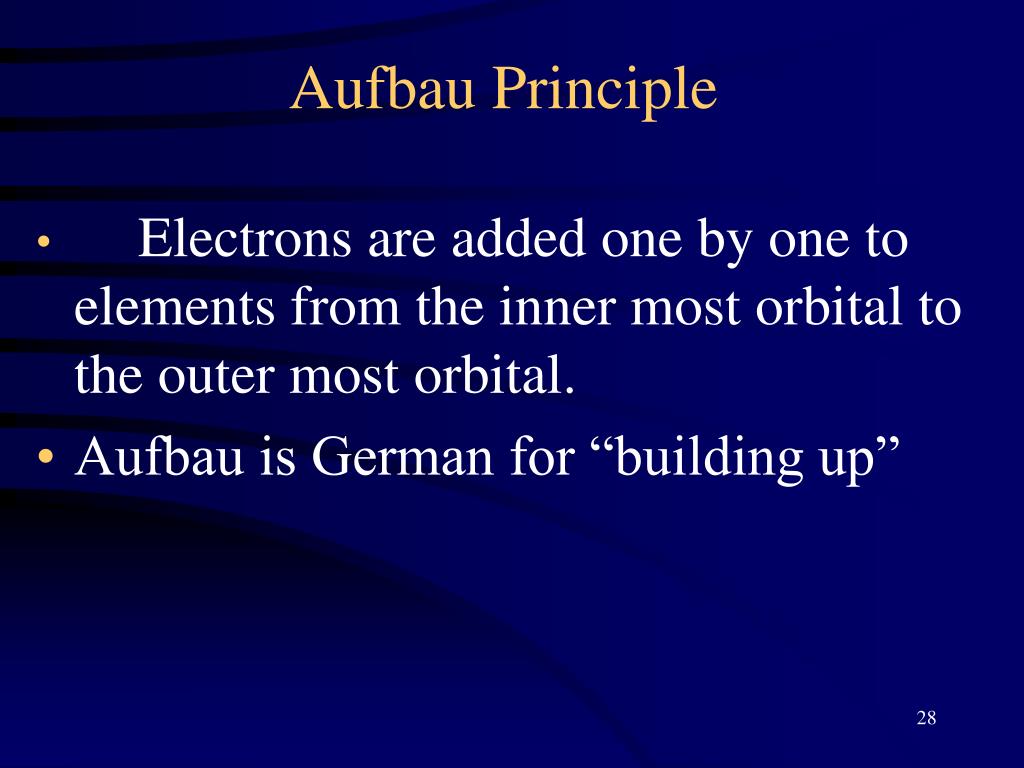 Aufbau Principle

• Electrons are added one by one to elements from the inner most orbital to the outer most orbital.
• Aufbau is German for “building up”

28